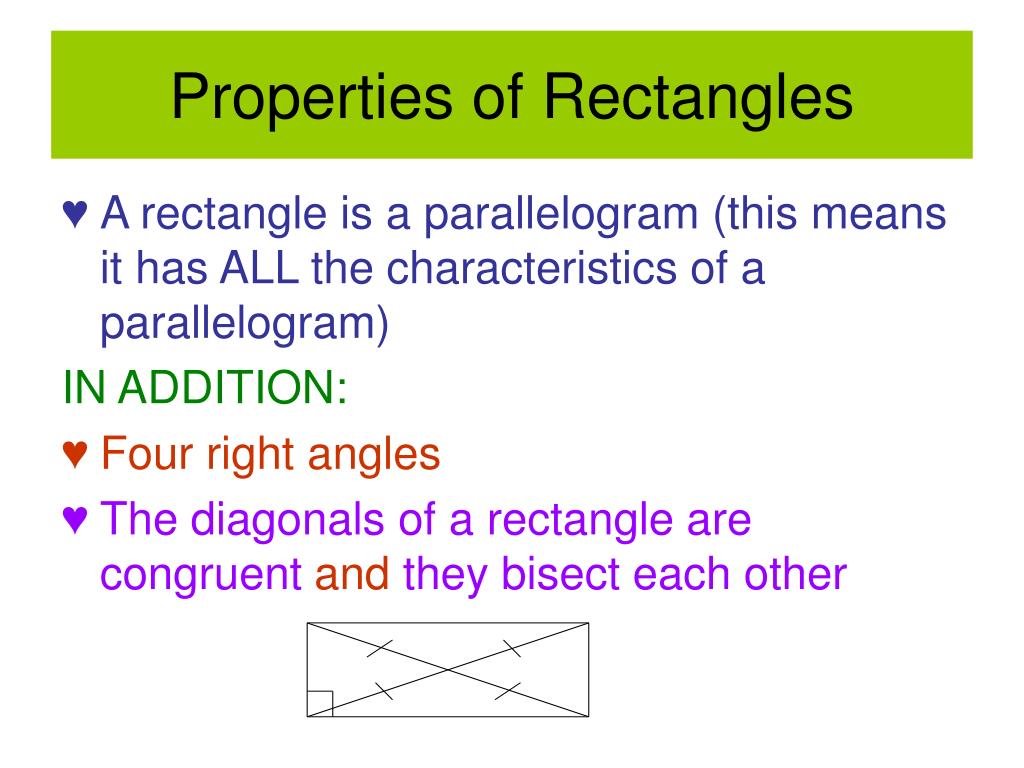 Properties of Rectangles

♥ A rectangle is a parallelogram (this means it has ALL the characteristics of a parallelogram)

IN ADDITION:

♥ Four right angles

♥ The diagonals of a rectangle are congruent and they bisect each other